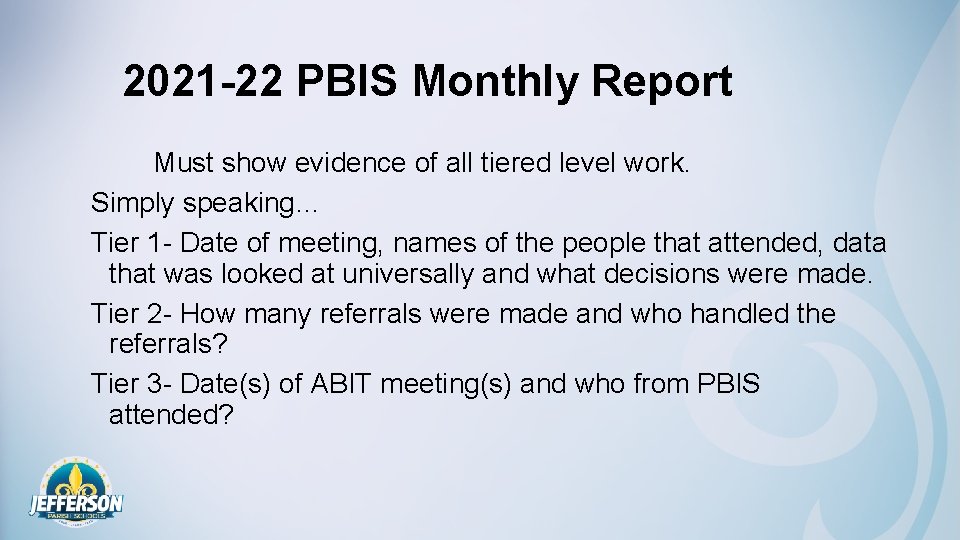 2021-22 PBIS Monthly Report

Must show evidence of all tiered level work.

Simply speaking…

Tier 1- Date of meeting, names of the people that attended, data that was looked at universally and what decisions were made.

Tier 2- How many referrals were made and who handled the referrals?

Tier 3- Date(s) of ABIT meeting(s) and who from PBIS attended?

JEFFERSON PARISH SCHOOLS